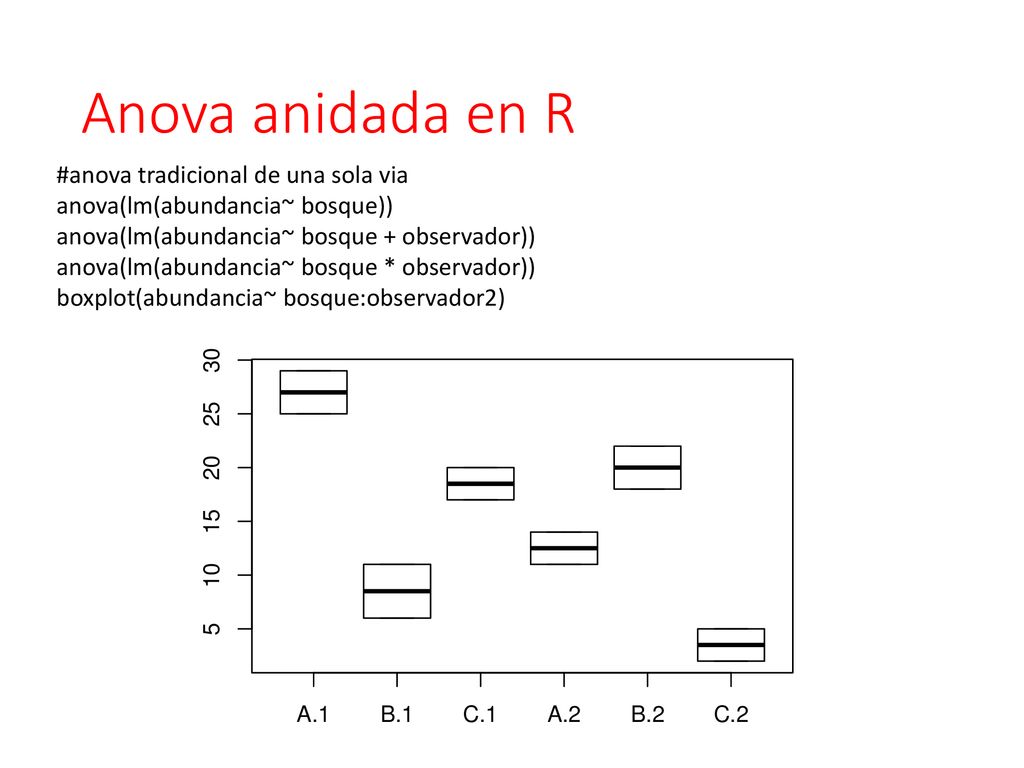 Anova anidada en R

#anova tradicional de una sola via
anova(lm(abundancia~ bosque))
anova(lm(abundancia~ bosque + observador))
anova(lm(abundancia~ bosque * observador))
boxplot(abundancia~ bosque:observador2)

30
25
20
15
10
5

A.1 B.1 C.1 A.2 B.2 C.2